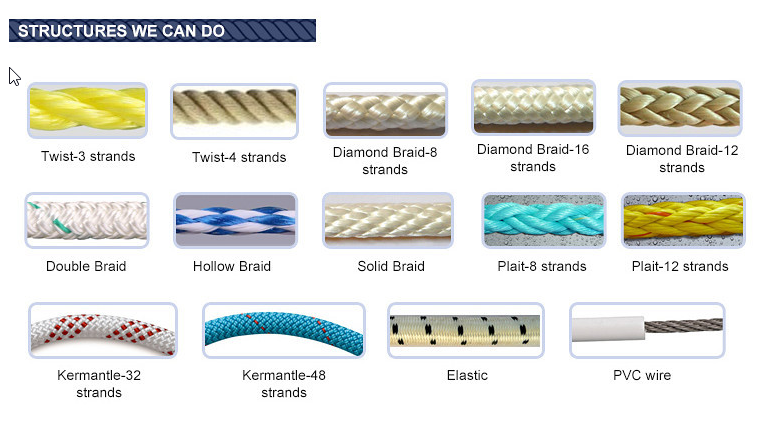 STRUCTURES WE CAN DO

Twist-3 strands

Twist-4 strands

Diamond Braid-8 strands

Diamond Braid-16 strands

Diamond Braid-12 strands

Double Braid

Hollow Braid

Solid Braid

Plait-8 strands

Plait-12 strands

Kermantle-32 strands

Kermantle-48 strands

Elastic

PVC wire